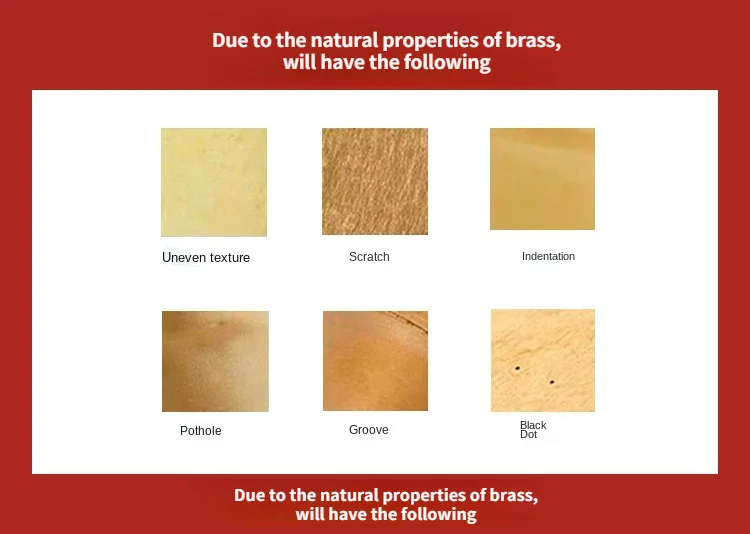 Due to the natural properties of brass, will have the following

Uneven texture

Scratch

Indentation

Pothole

Groove

Black Dot

Due to the natural properties of brass, will have the following